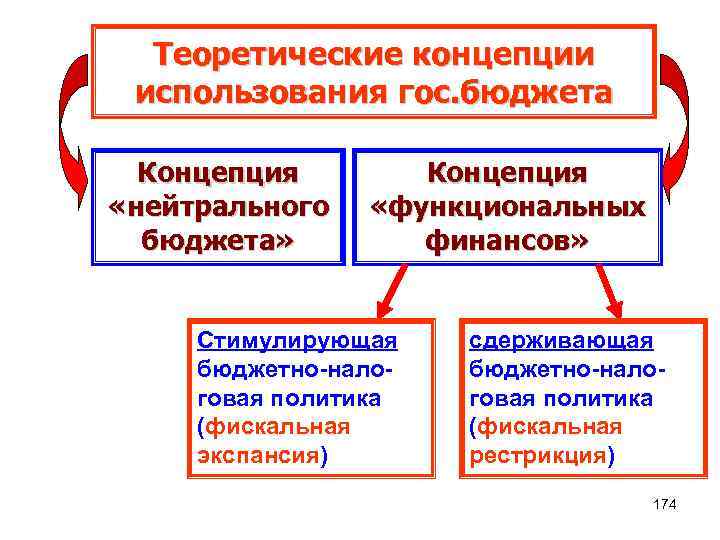 Теоретические концепции использования гос.бюджета

Концепция «нейтрального бюджета»

Концепция «функциональных финансов»

Стимулирующая бюджетно-налоговая политика (фискальная экспансия)

сдерживающая бюджетно-налоговая политика (фискальная рестрикция)

174